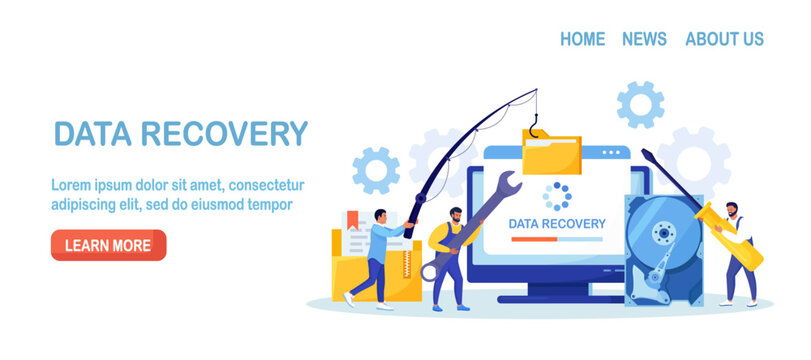 HOME NEWS ABOUT US

DATA RECOVERY

Lorem ipsum dolor sit amet, consectetur adipiscing elit, sed do eiusmod tempor

LEARN MORE

DATA RECOVERY